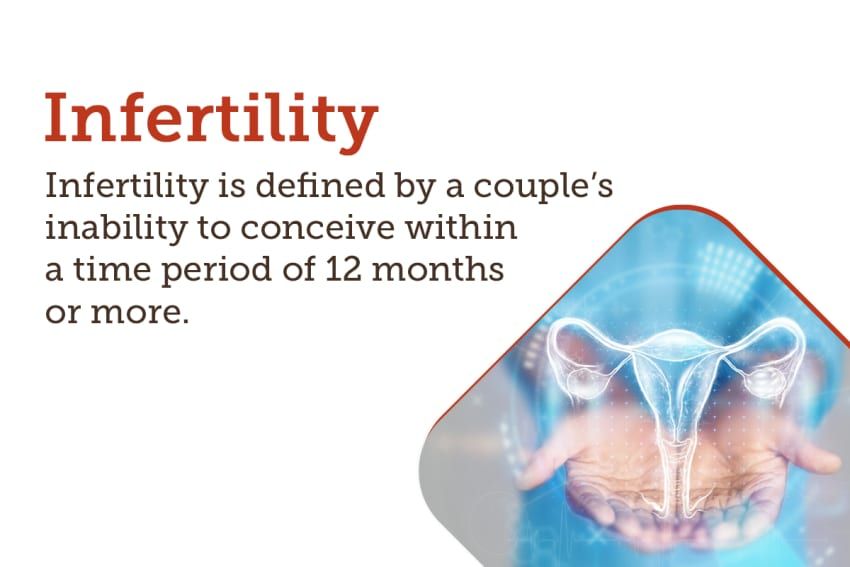 Infertility

Infertility is defined by a couple's inability to conceive within a time period of 12 months or more.